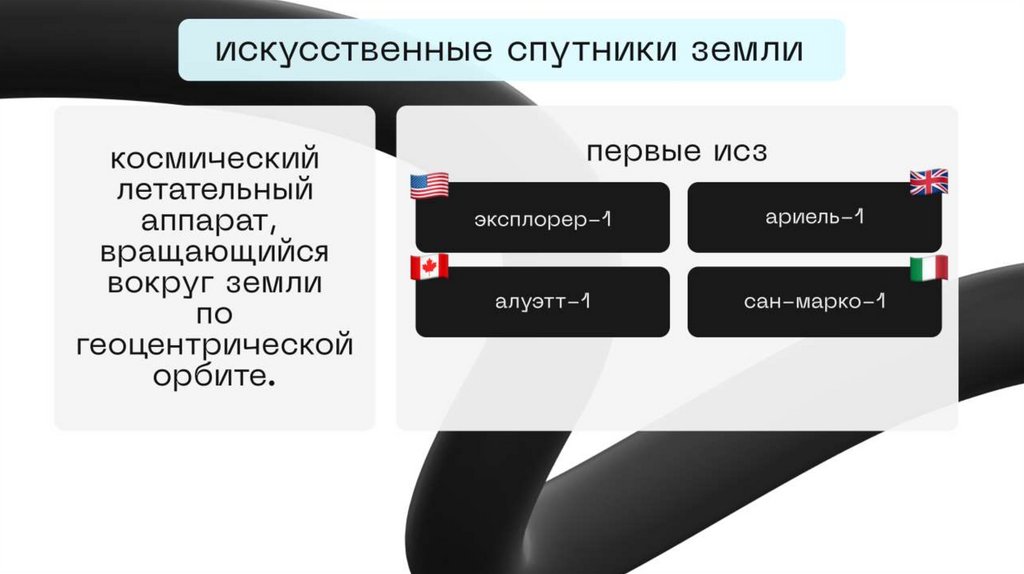 искусственные спутники земли

космический летательный аппарат, вращающийся вокруг земли по геоцентрической орбите.

первые исз

эксплорер-1

ариель-1

алуэтт-1

сан-марко-1